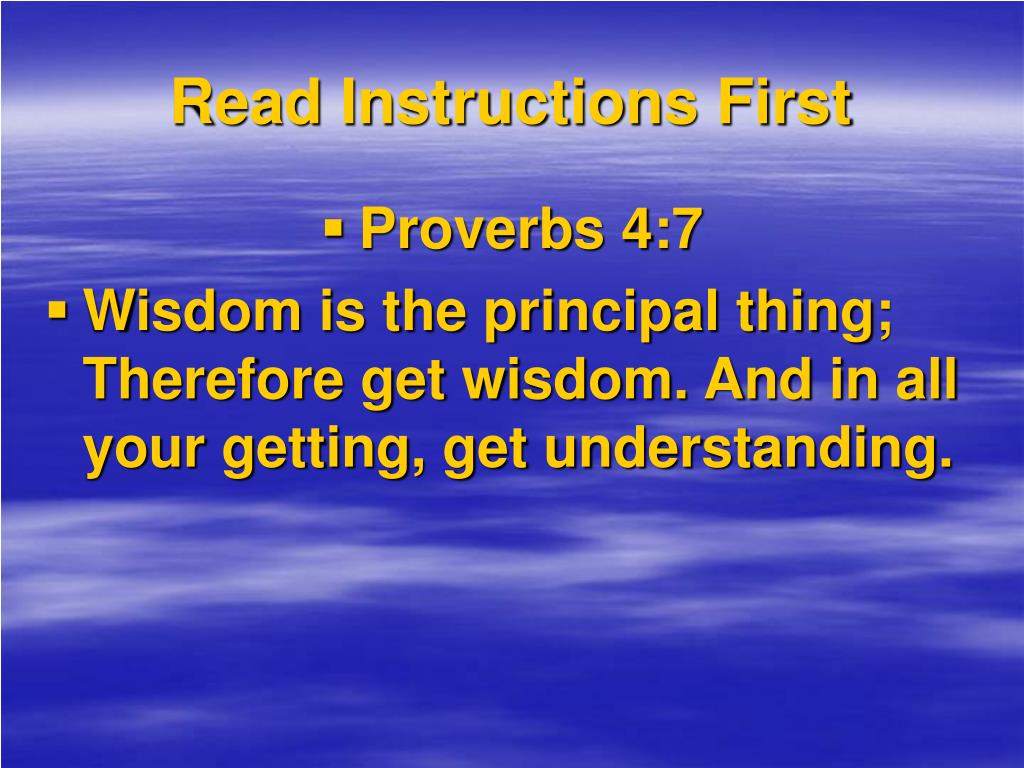 Read Instructions First

▪ Proverbs 4:7

▪ Wisdom is the principal thing; Therefore get wisdom. And in all your getting, get understanding.